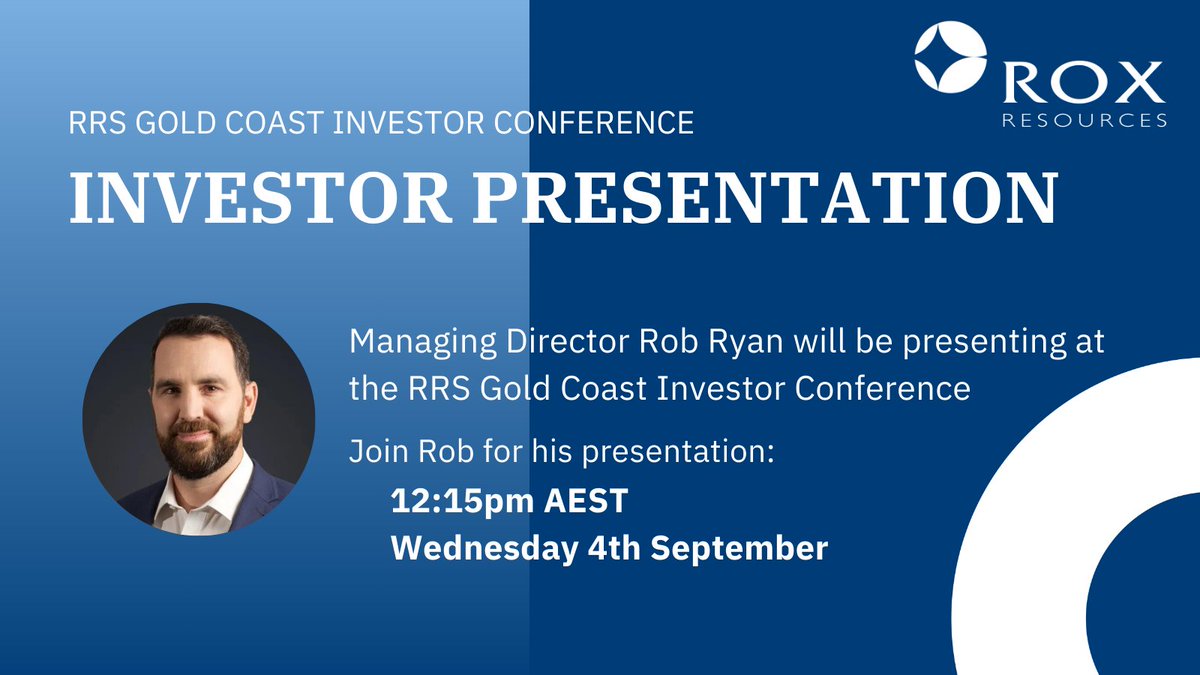 ROX RESOURCES

RRS GOLD COAST INVESTOR CONFERENCE

INVESTOR PRESENTATION

Managing Director Rob Ryan will be presenting at the RRS Gold Coast Investor Conference

Join Rob for his presentation:

12:15pm AEST
Wednesday 4th September